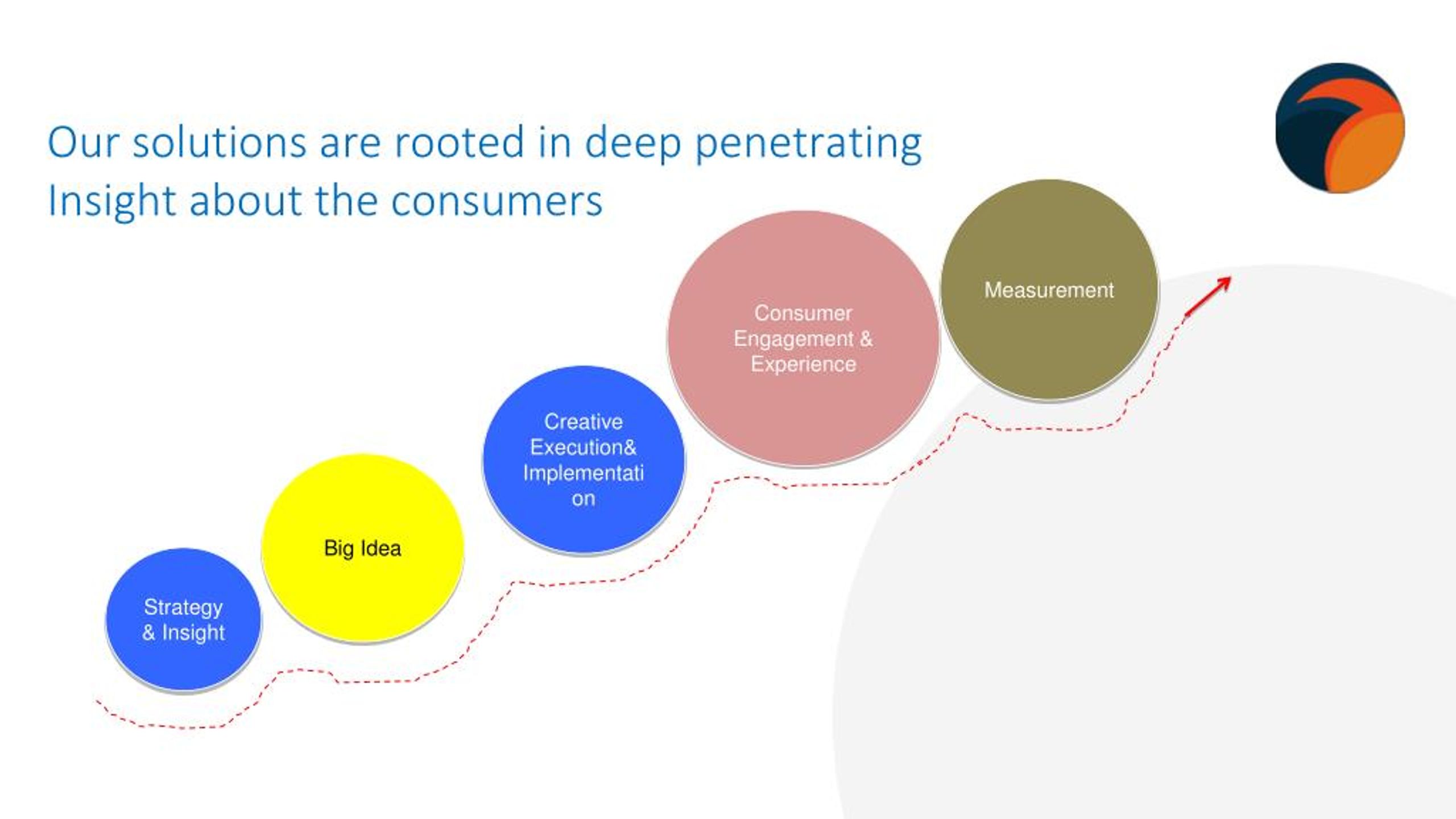 Our solutions are rooted in deep penetrating Insight about the consumers

Strategy & Insight

Big Idea

Creative Execution& Implementati on

Consumer Engagement & Experience

Measurement